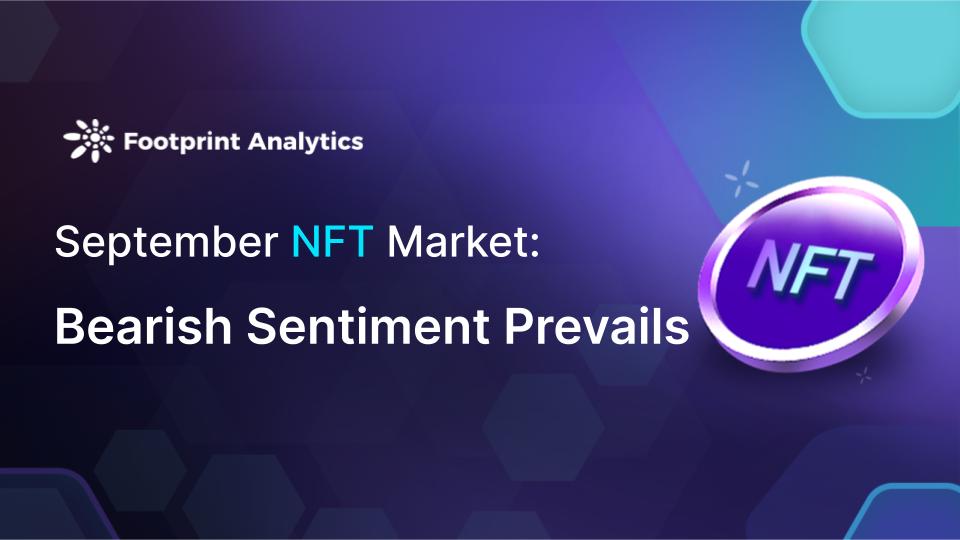 Footprint Analytics

September NFT Market:

Bearish Sentiment Prevails

NFT